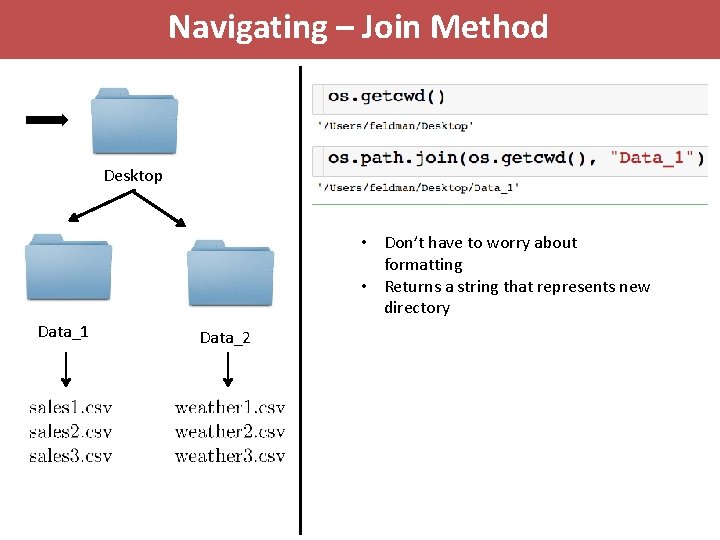 Navigating – Join Method

Desktop

Data_1

Data_2

sales1.csv
sales2.csv
sales3.csv

weather1.csv
weather2.csv
weather3.csv

os.getcwd()

'/Users/feldman/Desktop'

os.path.join(os.getcwd(), "Data_1")

'/Users/feldman/Desktop/Data_1'

• Don't have to worry about formatting
• Returns a string that represents new directory